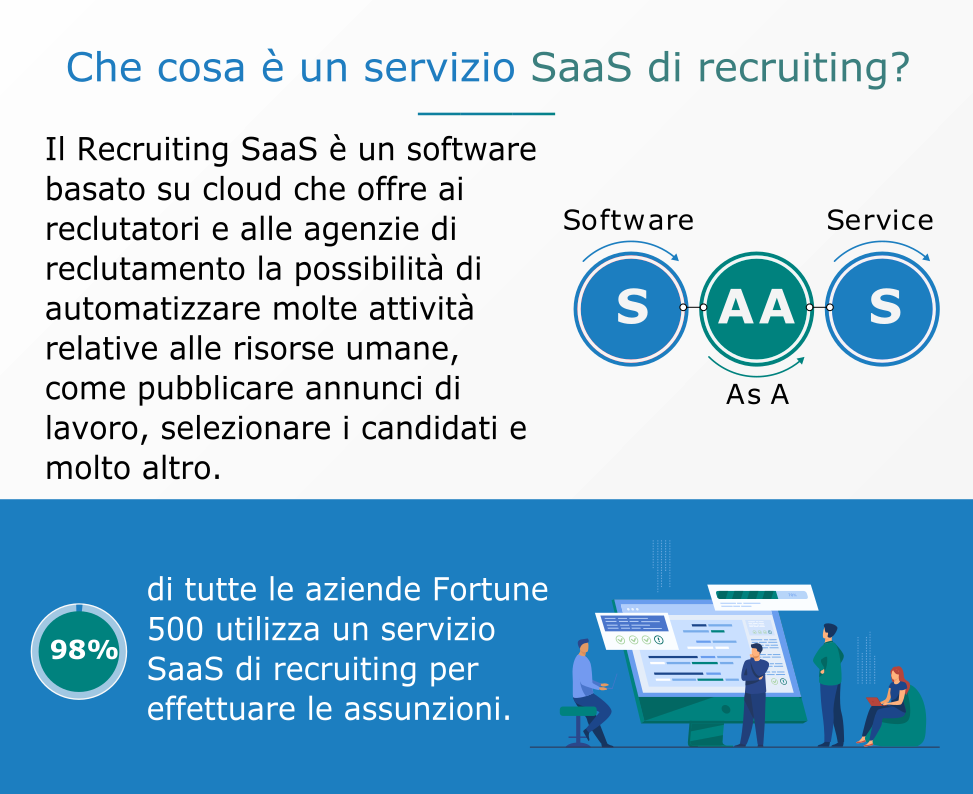 Che cosa è un servizio SaaS di recruiting?

Il Recruiting SaaS è un software basato su cloud che offre ai reclutatori e alle agenzie di reclutamento la possibilità di automatizzare molte attività relative alle risorse umane, come pubblicare annunci di lavoro, selezionare i candidati e molto altro.

Software
S
AA
As A
Service
S

98%

di tutte le aziende Fortune 500 utilizza un servizio SaaS di recruiting per effettuare le assunzioni.